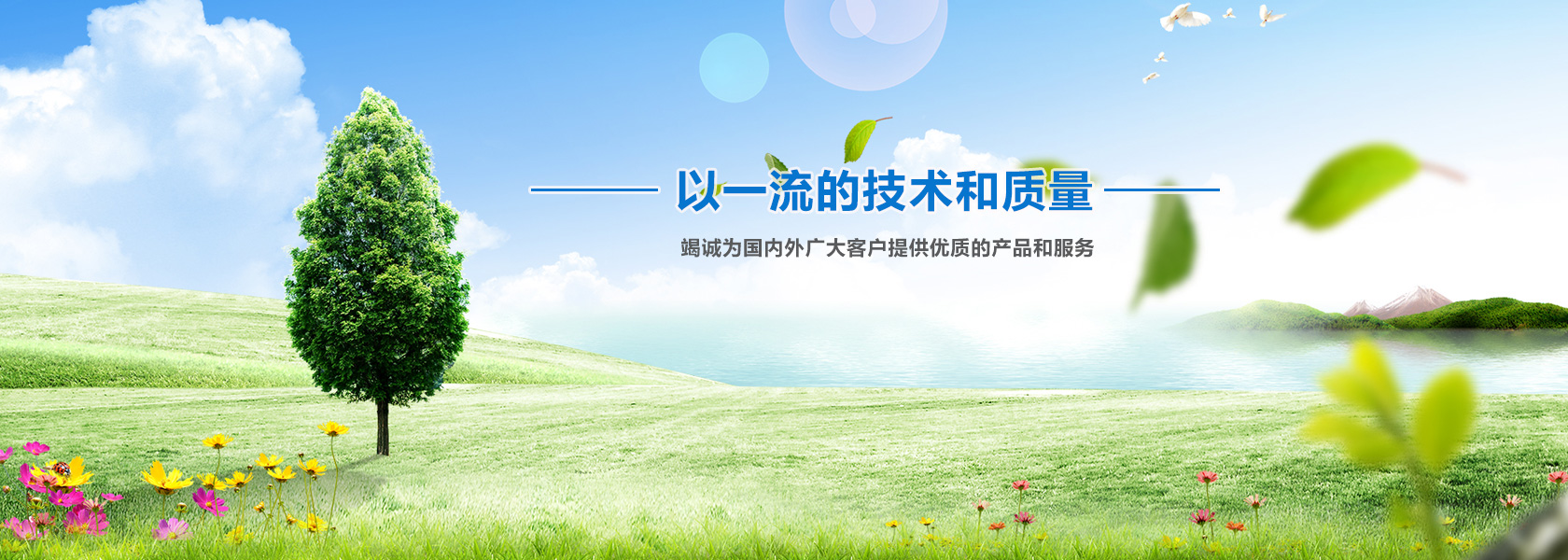 以一流的技术和质量

竭诚为国内外广大客户提供优质的产品和服务